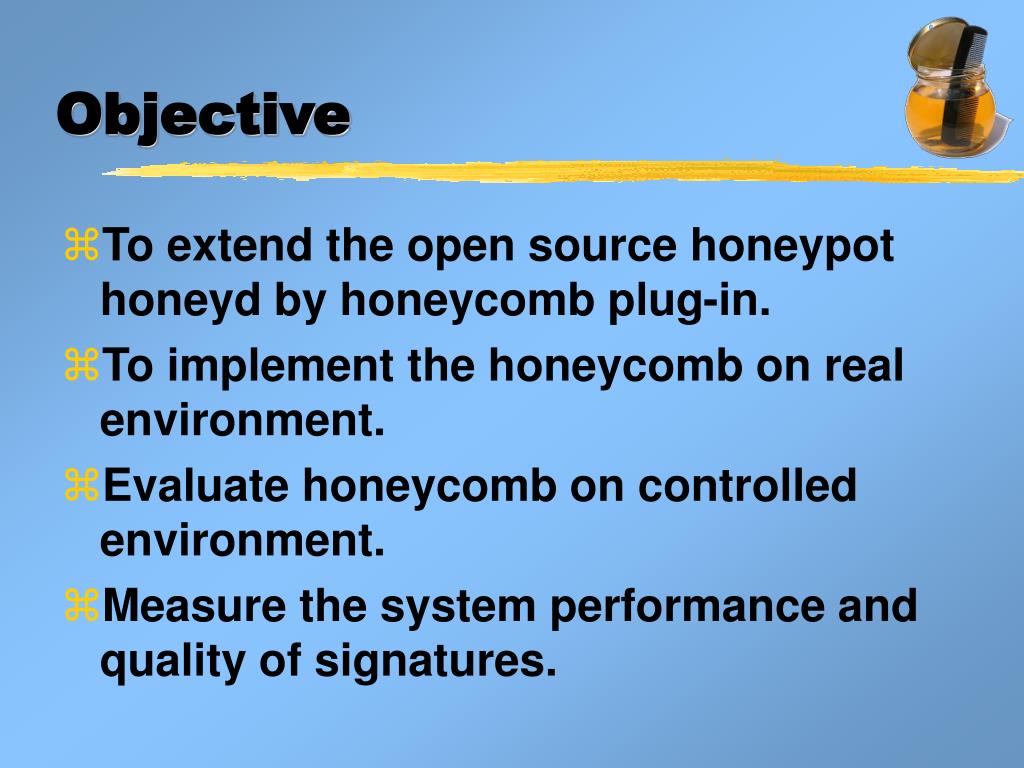 Objective

⌘To extend the open source honeypot honeyd by honeycomb plug-in.

⌘To implement the honeycomb on real environment.

⌘Evaluate honeycomb on controlled environment.

⌘Measure the system performance and quality of signatures.